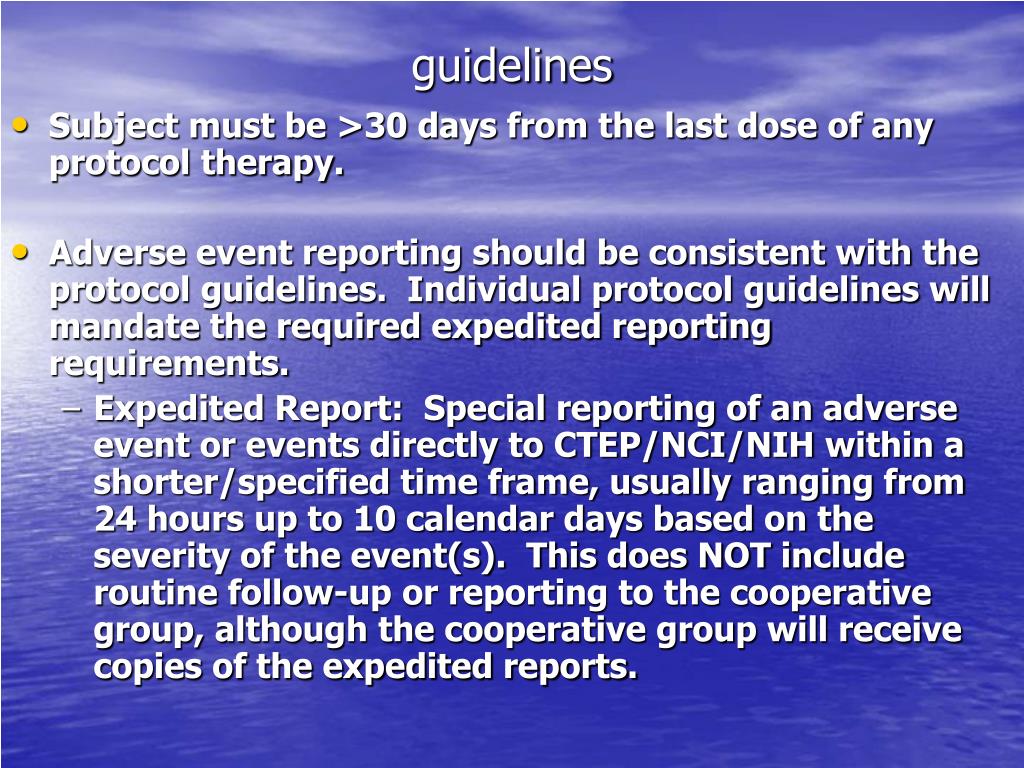 guidelines

• Subject must be >30 days from the last dose of any protocol therapy.

• Adverse event reporting should be consistent with the protocol guidelines. Individual protocol guidelines will mandate the required expedited reporting requirements.

– Expedited Report: Special reporting of an adverse event or events directly to CTEP/NCI/NIH within a shorter/specified time frame, usually ranging from 24 hours up to 10 calendar days based on the severity of the event(s). This does NOT include routine follow-up or reporting to the cooperative group, although the cooperative group will receive copies of the expedited reports.